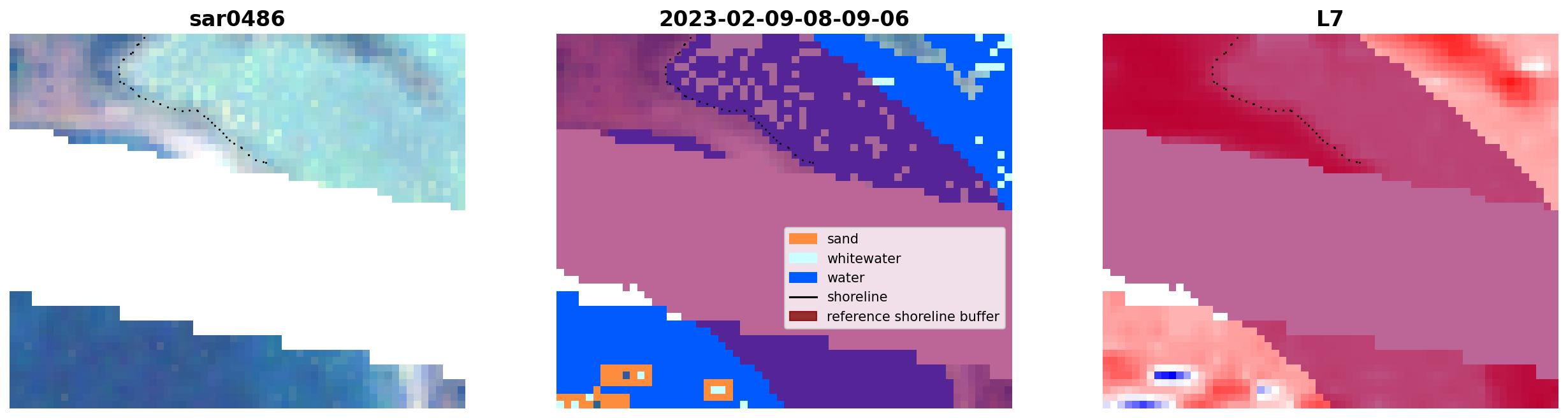 sar0486

2023-02-09-08-09-06

sand
whitewater
water
shoreline
reference shoreline buffer

L7